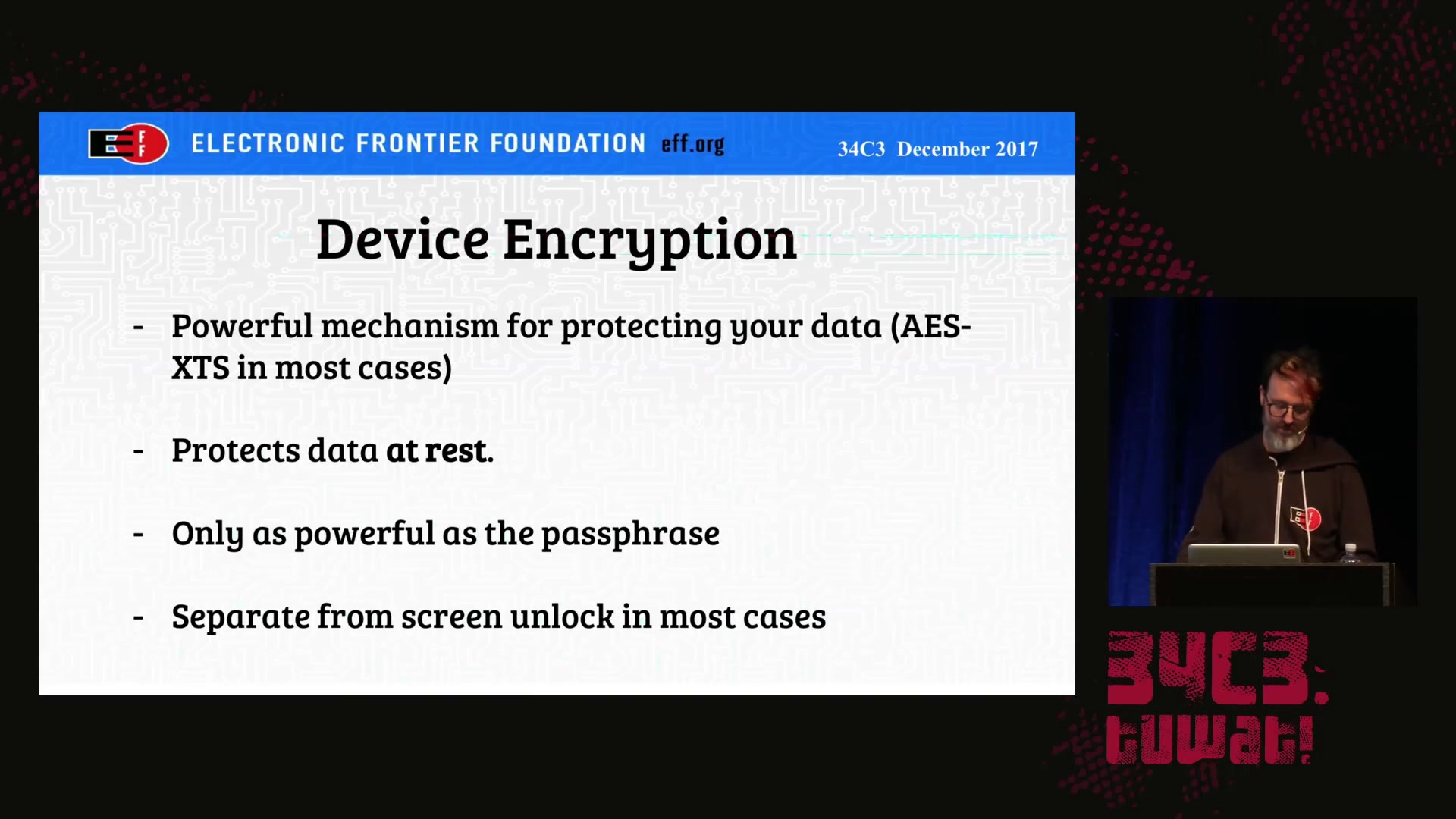 EFF ELECTRONIC FRONTIER FOUNDATION eff.org 34C3 December 2017

Device Encryption

- Powerful mechanism for protecting your data (AES-XTS in most cases)

- Protects data at rest.

- Only as powerful as the passphrase

- Separate from screen unlock in most cases

34C3: tuwat!